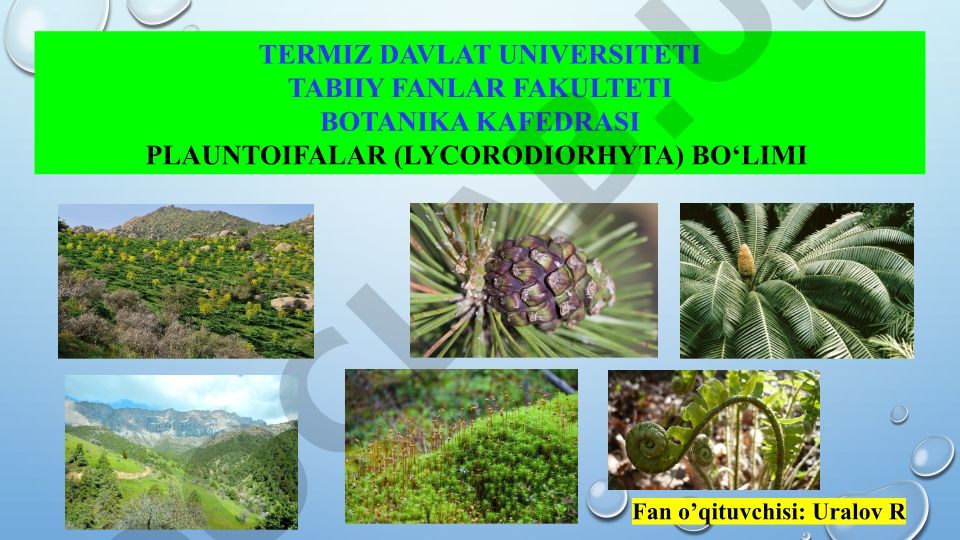 TERMIZ DAVLAT UNIVERSITETI
TABIIY FANLAR FAKULTETI
BOTANIKA KAFEDRASI
PLAUNTOIFALAR (LYCORODIORHYTA) BO‘LIMI

Fan o’qituvchisi: Uralov R